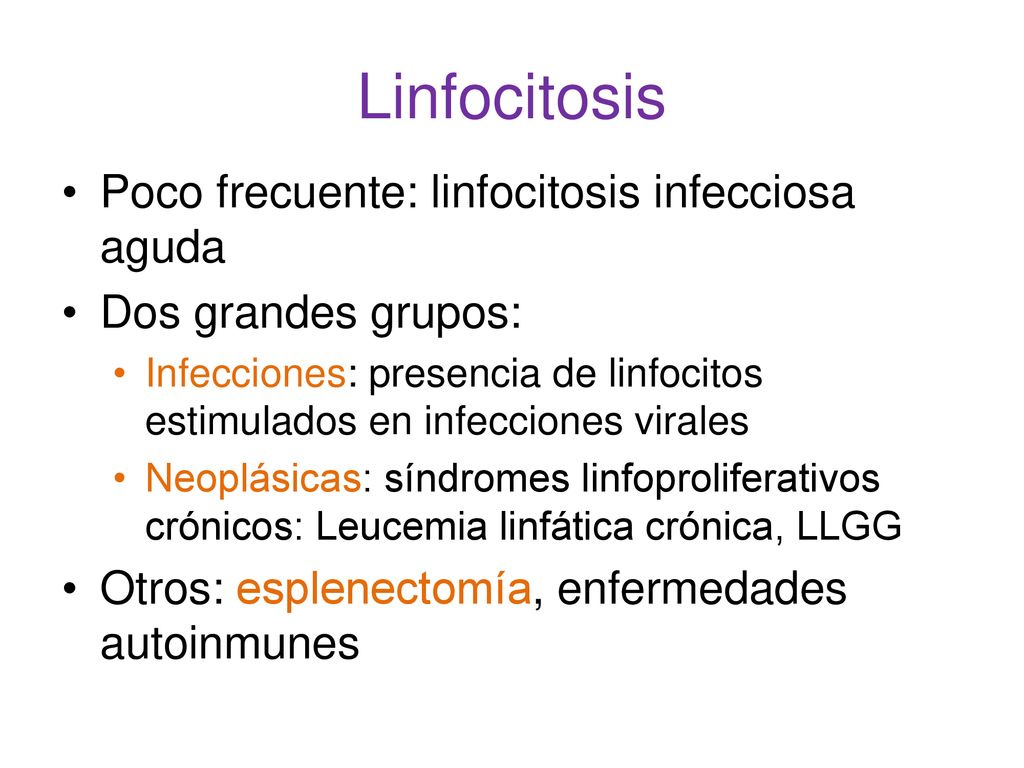 Linfocitosis

• Poco frecuente: linfocitosis infecciosa aguda
• Dos grandes grupos:
  • Infecciones: presencia de linfocitos estimulados en infecciones virales
  • Neoplásicas: síndromes linfoproliferativos crónicos: Leucemia linfática crónica, LLGG
• Otros: esplenectomía, enfermedades autoinmunes